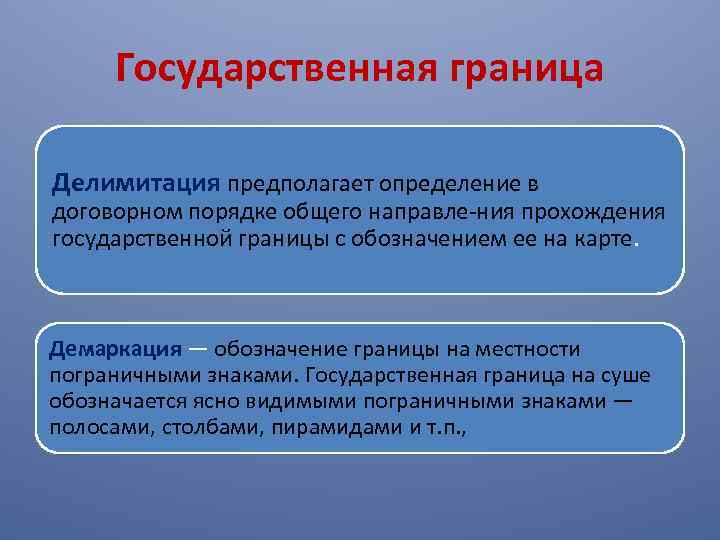 Государственная граница

Делимитация предполагает определение в договорном порядке общего направле-ния прохождения государственной границы с обозначением ее на карте.

Демаркация — обозначение границы на местности пограничными знаками. Государственная граница на суше обозначается ясно видимыми пограничными знаками — полосами, столбами, пирамидами и т.п.,